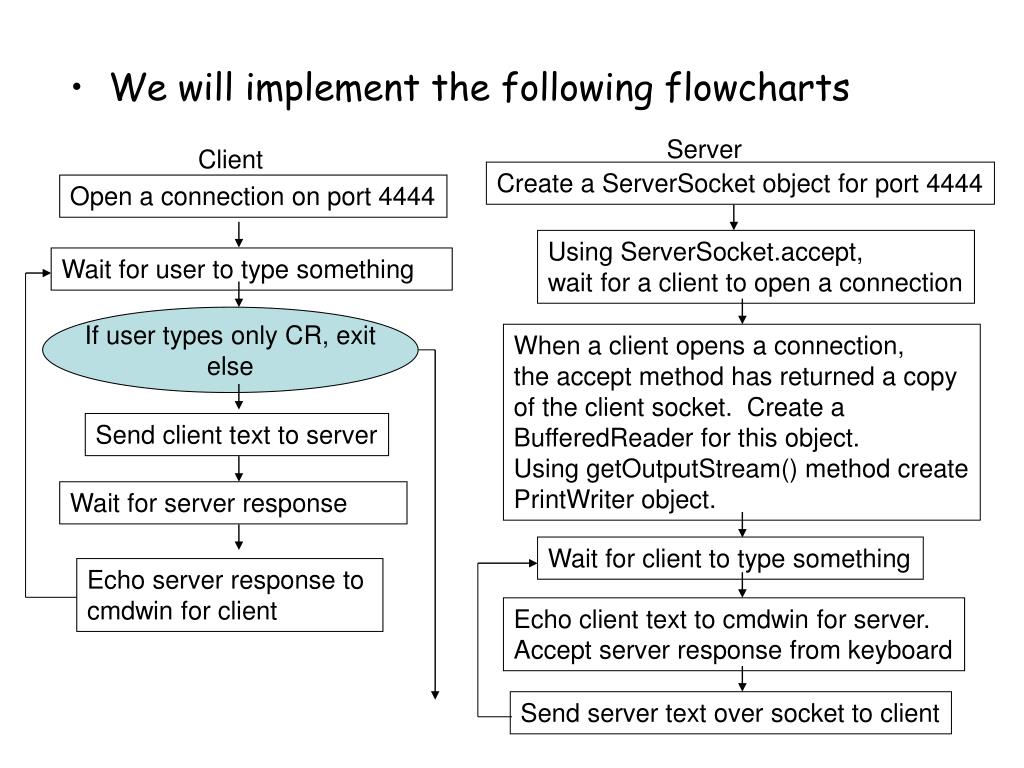 • We will implement the following flowcharts

Client

Open a connection on port 4444

Wait for user to type something

If user types only CR, exit else

Send client text to server

Wait for server response

Echo server response to cmdwin for client

Server

Create a ServerSocket object for port 4444

Using ServerSocket.accept, wait for a client to open a connection

When a client opens a connection, the accept method has returned a copy of the client socket. Create a BufferedReader for this object. Using getOutputStream() method create PrintWriter object.

Wait for client to type something

Echo client text to cmdwin for server. Accept server response from keyboard

Send server text over socket to client